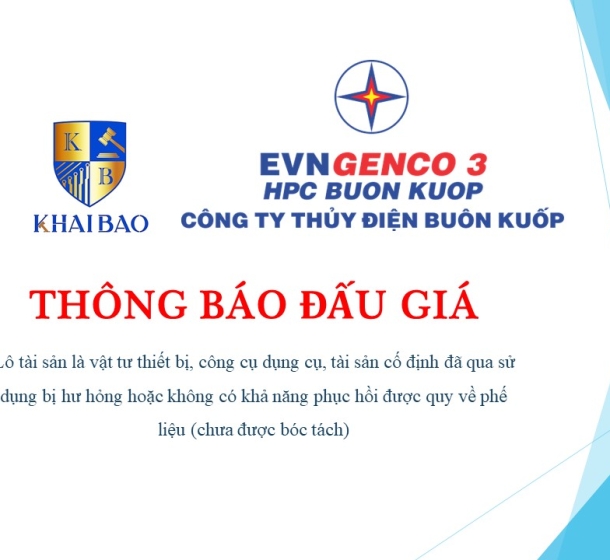 K B
KHAI BAO

EVNGENCO 3
HPC BUON KUOP
CÔNG TY THỦY ĐIỆN BUÔN KUỐP

THÔNG BÁO ĐẤU GIÁ

Lô tài sản là vật tư thiết bị, công cụ dụng cụ, tài sản cố định đã qua sử dụng bị hư hỏng hoặc không có khả năng phục hồi được quy về phế liệu (chưa được bóc tách)